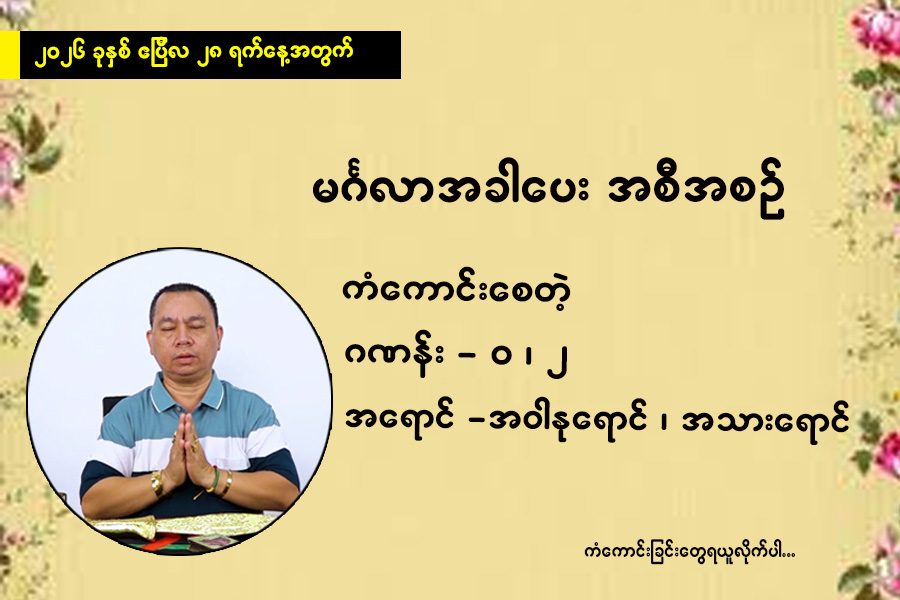 ၂၀၂၆ ခုနှစ် ဧပြီလ ၂၈ ရက်နေ့အတွက်

မင်္ဂလာအခါပေး အစီအစဉ်

ကံကောင်းစေတဲ့

ဂဏန်း – ၀ ၊ ၂

အရောင် –အဝါနုရောင် ၊ အသားရောင်

ကံကောင်းခြင်းတွေရယူလိုက်ပါ...